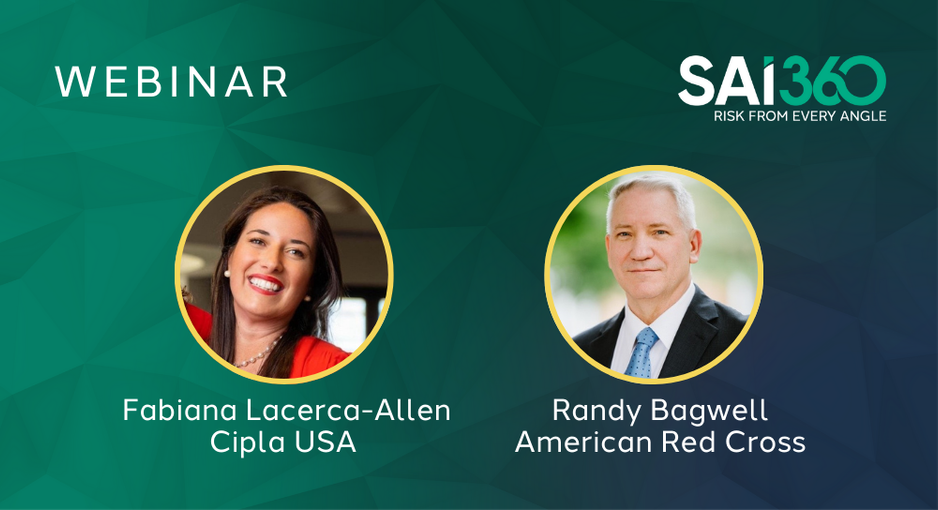 WEBINAR

SAI360
RISK FROM EVERY ANGLE

Fabiana Lacerca-Allen
Cipla USA

Randy Bagwell
American Red Cross